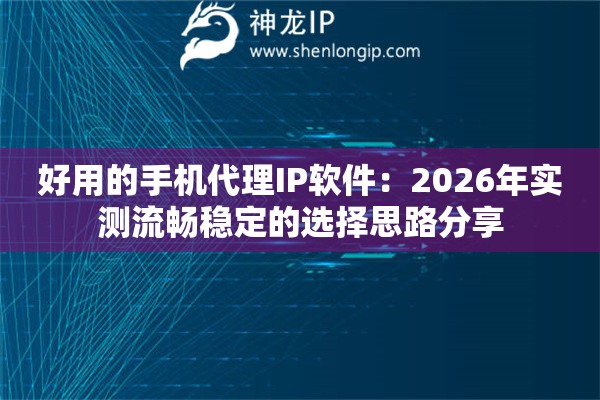 神龙IP
www.shenlongip.com

好用的手机代理IP软件：2026年实测流畅稳定的选择思路分享